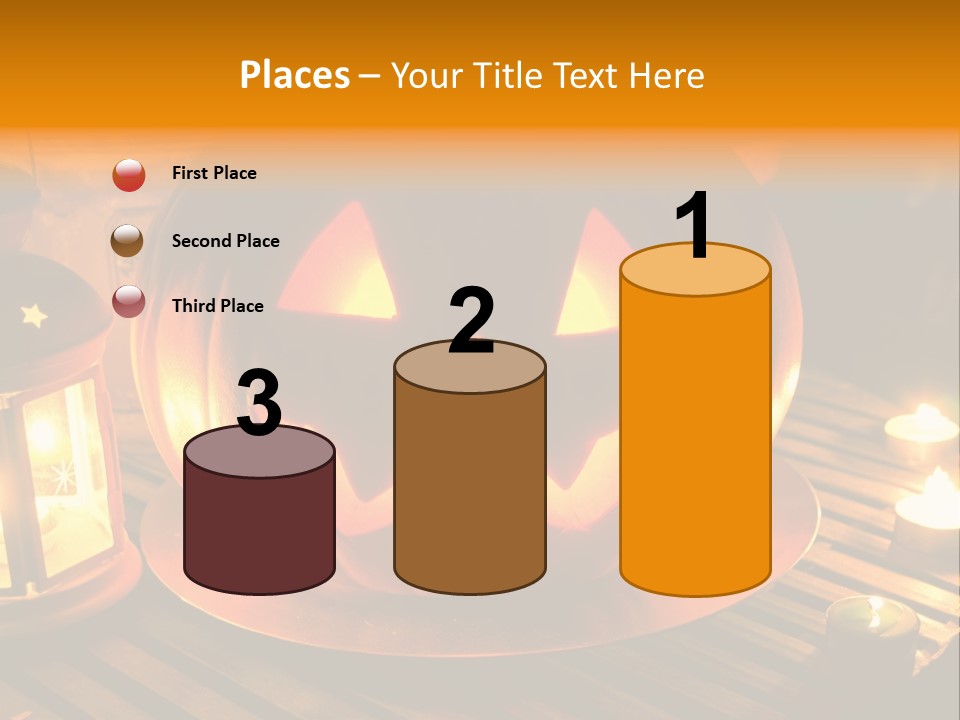 Places – Your Title Text Here

First Place

Second Place

Third Place

3

2

1